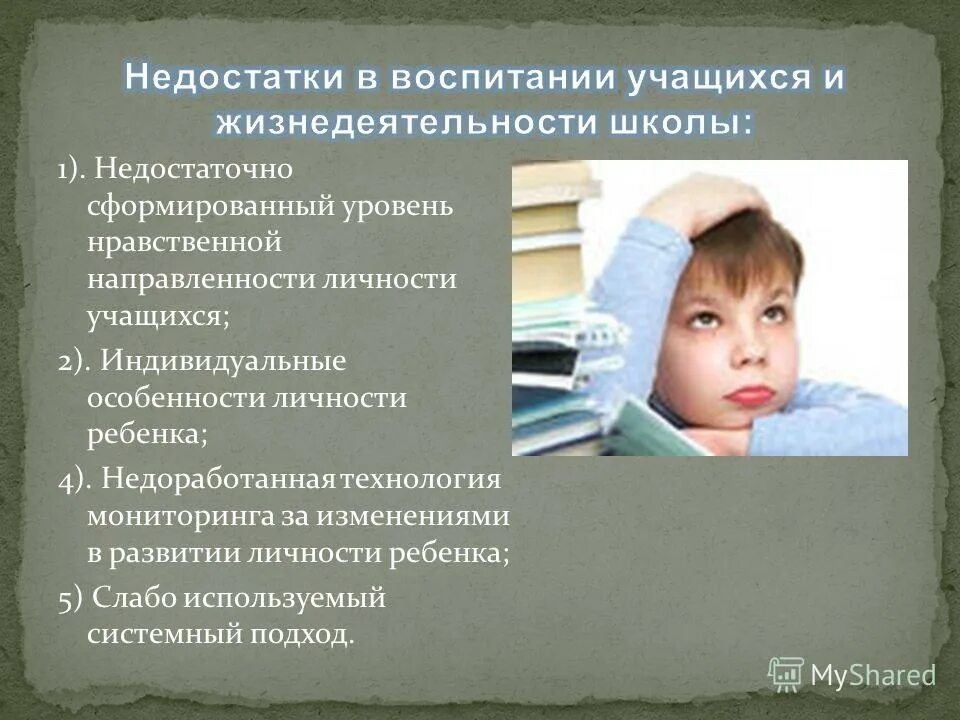 Недостатки в воспитании учащихся и жизнедеятельности школы:

1). Недостаточно сформированный уровень нравственной направленности личности учащихся;

2). Индивидуальные особенности личности ребенка;

4). Недоработанная технология мониторинга за изменениями в развитии личности ребенка;

5) Слабо используемый системный подход.

MyShared